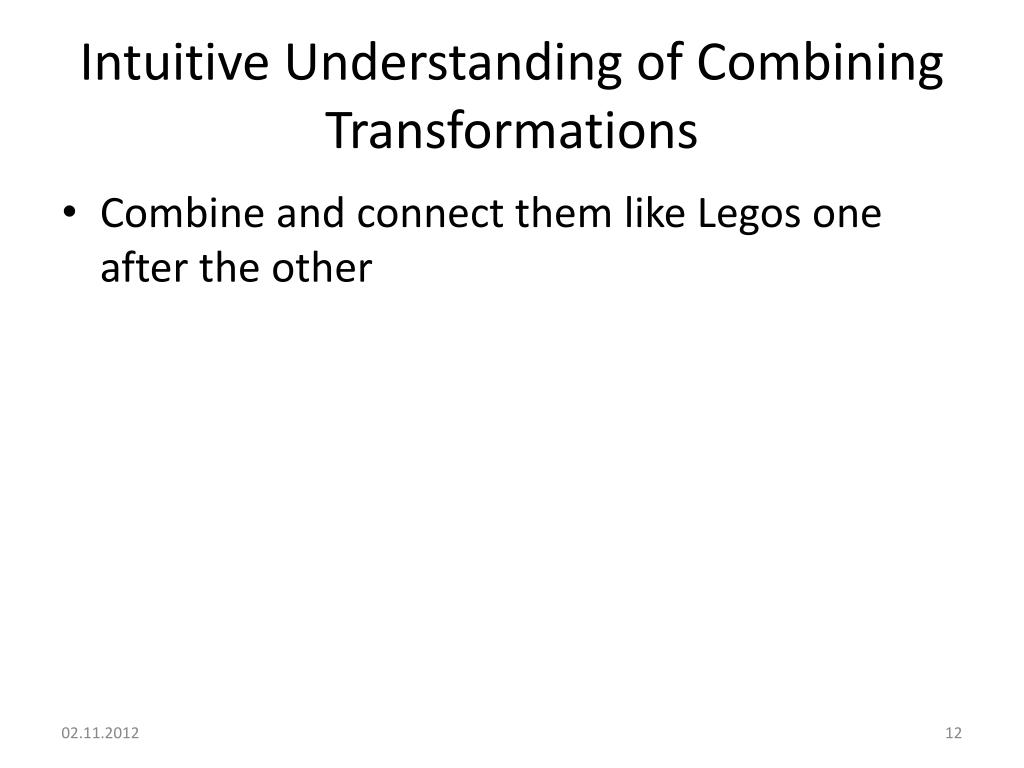 Intuitive Understanding of Combining Transformations

• Combine and connect them like Legos one after the other

02.11.2012

12